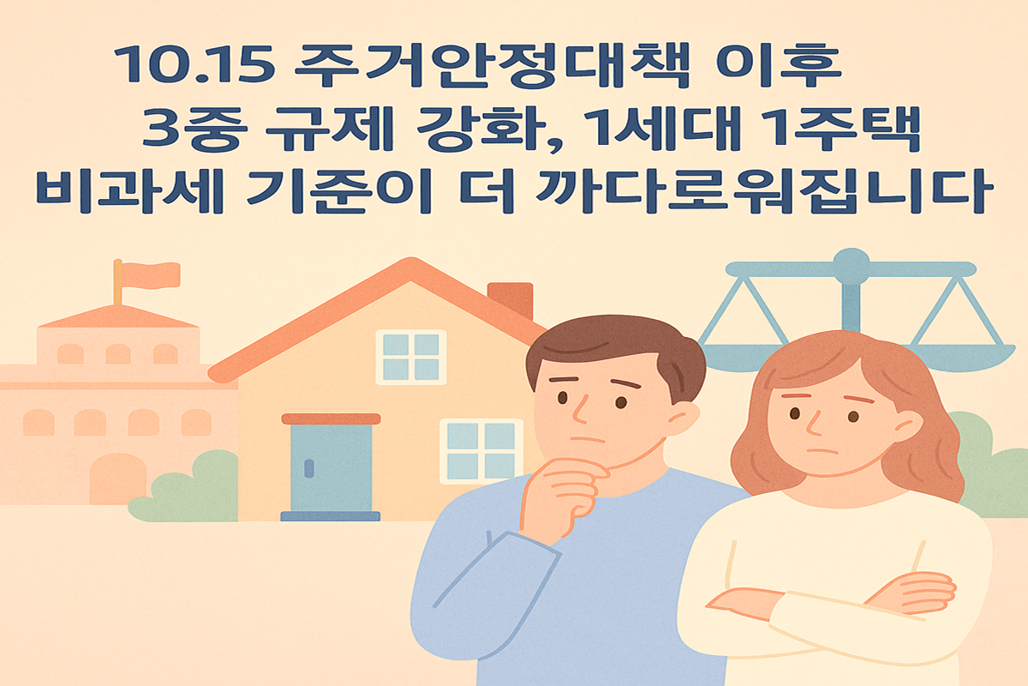 10.15 주거안정대책 이후
3중 규제 강화, 1세대 1주택
비과세 기준이 더 까다로워집니다